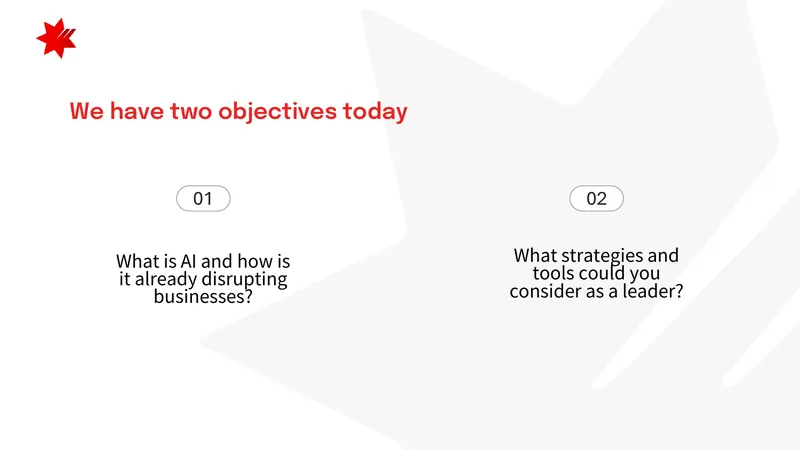 We have two objectives today

01

What is AI and how is it already disrupting businesses?

02

What strategies and tools could you consider as a leader?